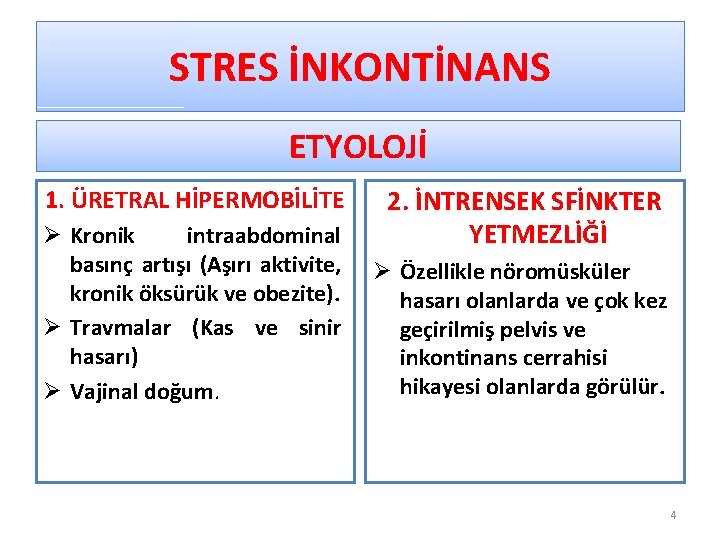 STRES İNKONTİNANS

ETYOLOJİ

1. ÜRETRAL HİPERMOBİLİTE

➢ Kronik intraabdominal basınç artışı (Aşırı aktivite, kronik öksürük ve obezite).

➢ Travmalar (Kas ve sinir hasarı)

➢ Vajinal doğum.

2. İNTRENSEK SFİNKTER YETMEZLİĞİ

➢ Özellikle nöromüsküler hasarı olanlarda ve çok kez geçirilmiş pelvis ve inkontinans cerrahisi hikayesi olanlarda görülür.

4